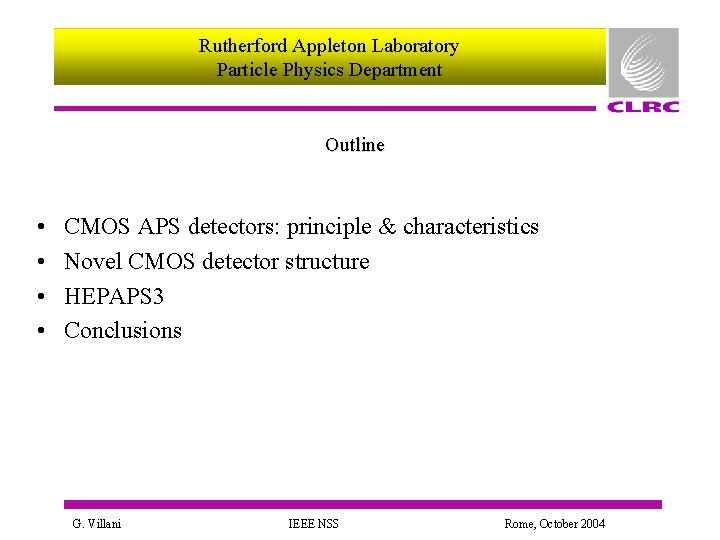 Rutherford Appleton Laboratory
Particle Physics Department

CLRC

Outline

• CMOS APS detectors: principle & characteristics
• Novel CMOS detector structure
• HEPAPS3
• Conclusions

G. Villani IEEE NSS Rome, October 2004